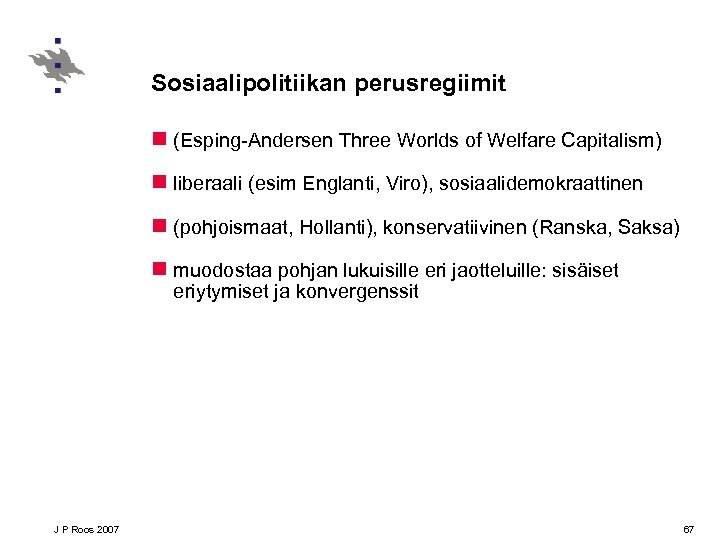 Sosiaalipolitiikan perusregiimit

(Esping-Andersen Three Worlds of Welfare Capitalism)

liberaali (esim Englanti, Viro), sosiaalidemokraattinen

(pohjoismaat, Hollanti), konservatiivinen (Ranska, Saksa)

muodostaa pohjan lukuisille eri jaotteluille: sisäiset eriytymiset ja konvergenssit

J P Roos 2007

67